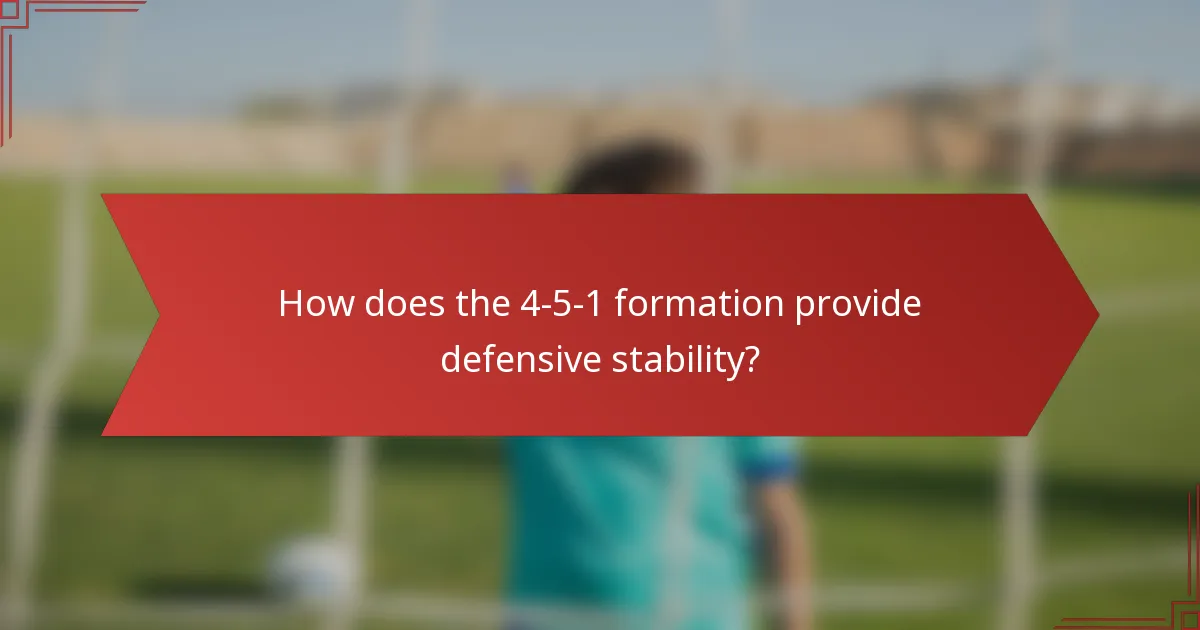 How does the 4-5-1 formation provide defensive stability?